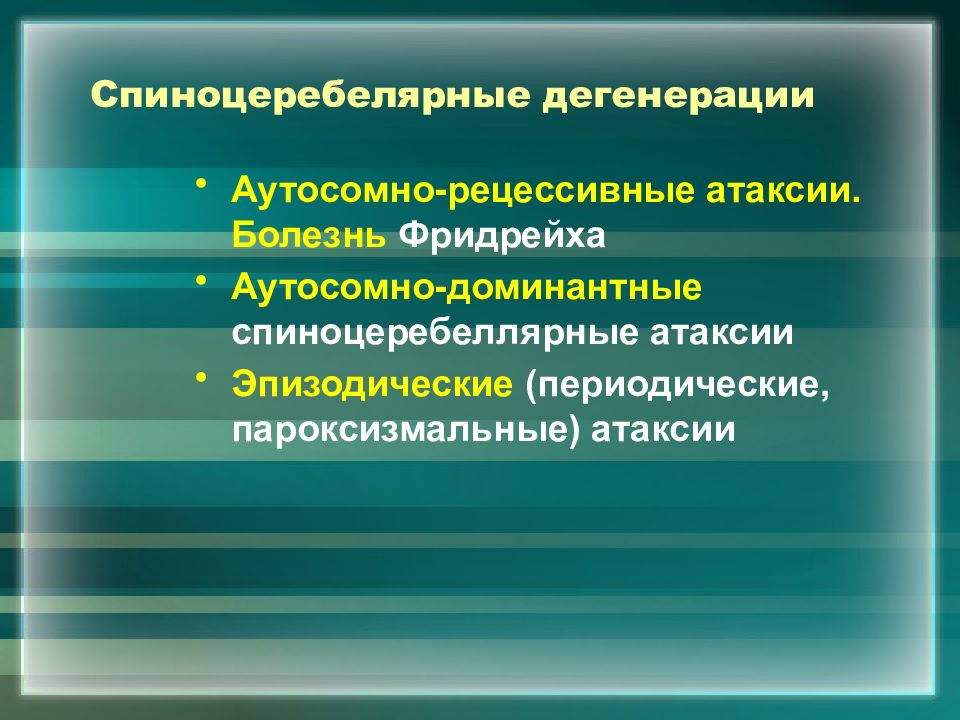 Спиноцеребелярные дегенерации

• Аутосомно-рецессивные атаксии. Болезнь Фридрейха
• Аутосомно-доминантные спиноцеребеллярные атаксии
• Эпизодические (периодические, пароксизмальные) атаксии